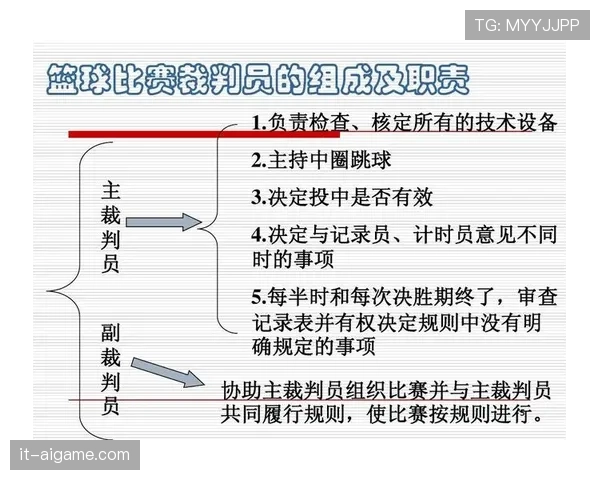 TG: MYYJJPP

篮球比赛裁判员的组成及职责

主裁判员

1.负责检查、核定所有的技术设备

2.主持中圈跳球

3.决定投中是否有效

4.决定与记录员、计时员意见不同时的事项

5.每半时和每次决胜期终了，审查记录表并有权决定规则中没有明确规定的事项

副裁判员

协助主裁判员组织比赛并与主裁判员共同履行规则，使比赛按规则进行。

it-aigame.com